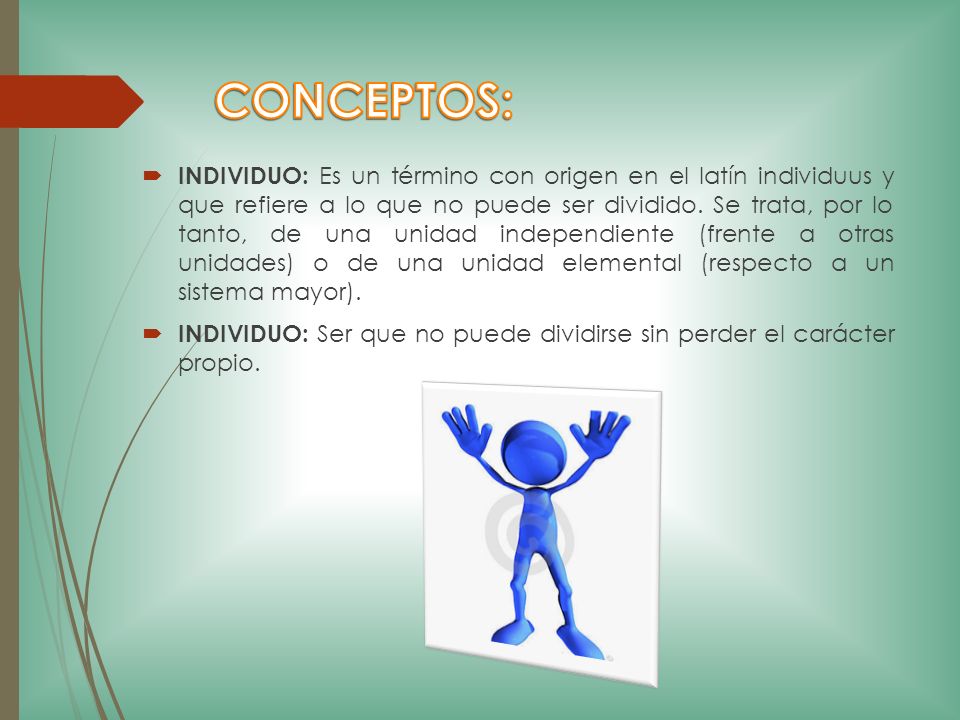 CONCEPTOS:

INDIVIDUO: Es un término con origen en el latín individuus y que refiere a lo que no puede ser dividido. Se trata, por lo tanto, de una unidad independiente (frente a otras unidades) o de una unidad elemental (respecto a un sistema mayor).

INDIVIDUO: Ser que no puede dividirse sin perder el carácter propio.